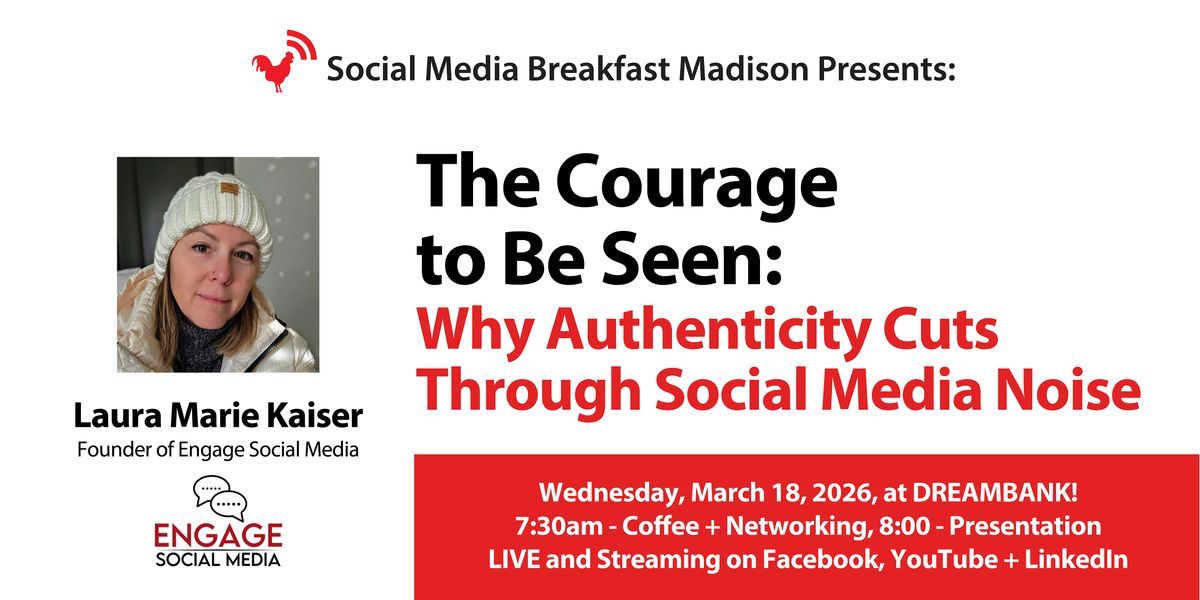 Social Media Breakfast Madison Presents:

The Courage to Be Seen:
Why Authenticity Cuts Through Social Media Noise

Laura Marie Kaiser
Founder of Engage Social Media

ENGAGE SOCIAL MEDIA

Wednesday, March 18, 2026, at DREAMBANK!
7:30am - Coffee + Networking, 8:00 - Presentation
LIVE and Streaming on Facebook, YouTube + LinkedIn